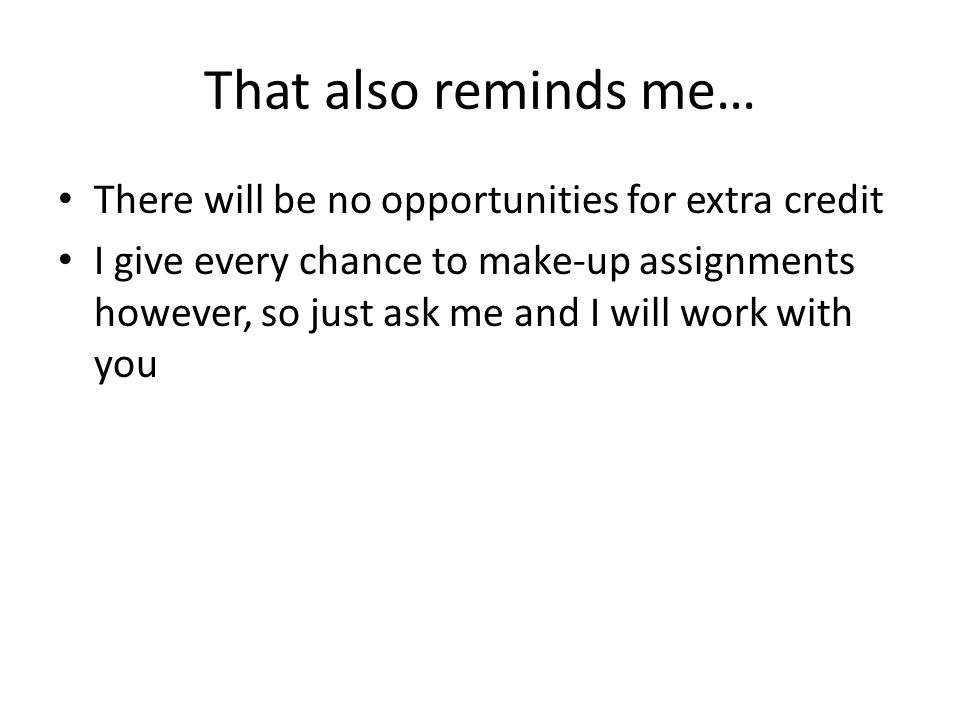 That also reminds me…

• There will be no opportunities for extra credit
• I give every chance to make-up assignments however, so just ask me and I will work with you